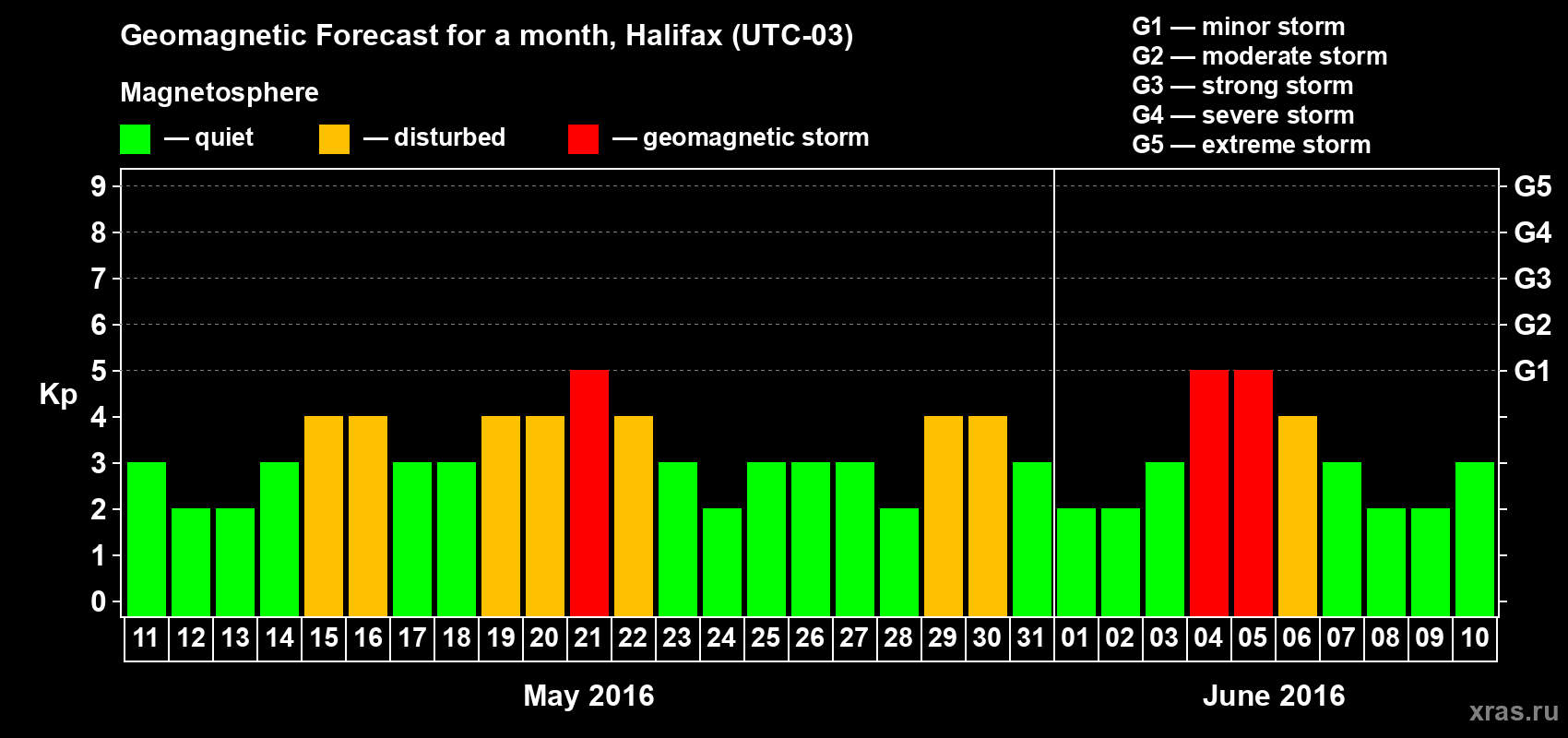 Geomagnetic Forecast for a month, Halifax (UTC-03)

Magnetosphere

— quiet — disturbed — geomagnetic storm

G1 — minor storm
G2 — moderate storm
G3 — strong storm
G4 — severe storm
G5 — extreme storm

Kp

9
8
7
6
5
4
3
2
1
0

G5
G4
G3
G2
G1

11 12 13 14 15 16 17 18 19 20 21 22 23 24 25 26 27 28 29 30 31 01 02 03 04 05 06 07 08 09 10

May 2016

June 2016

xras.ru